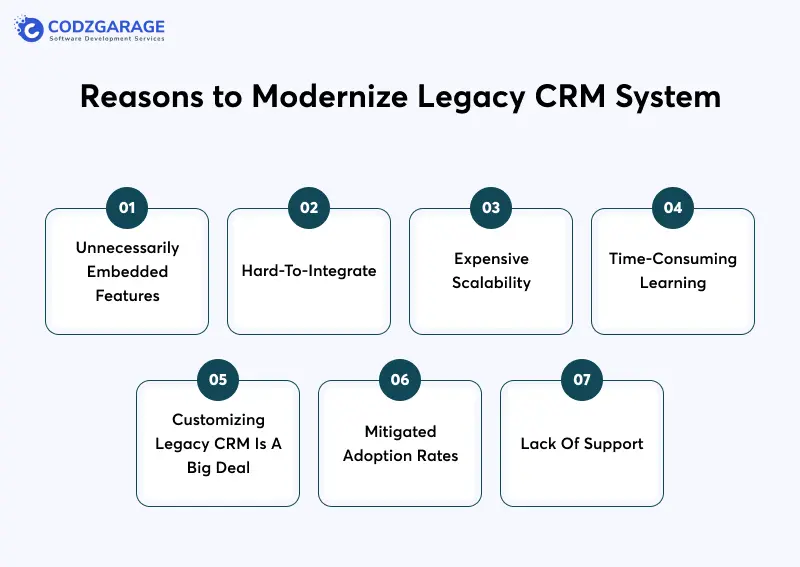 CODZGARAGE
Software Development Services

Reasons to Modernize Legacy CRM System

01
Unnecessarily Embedded Features

02
Hard-To-Integrate

03
Expensive Scalability

04
Time-Consuming Learning

05
Customizing Legacy CRM Is A Big Deal

06
Mitigated Adoption Rates

07
Lack Of Support